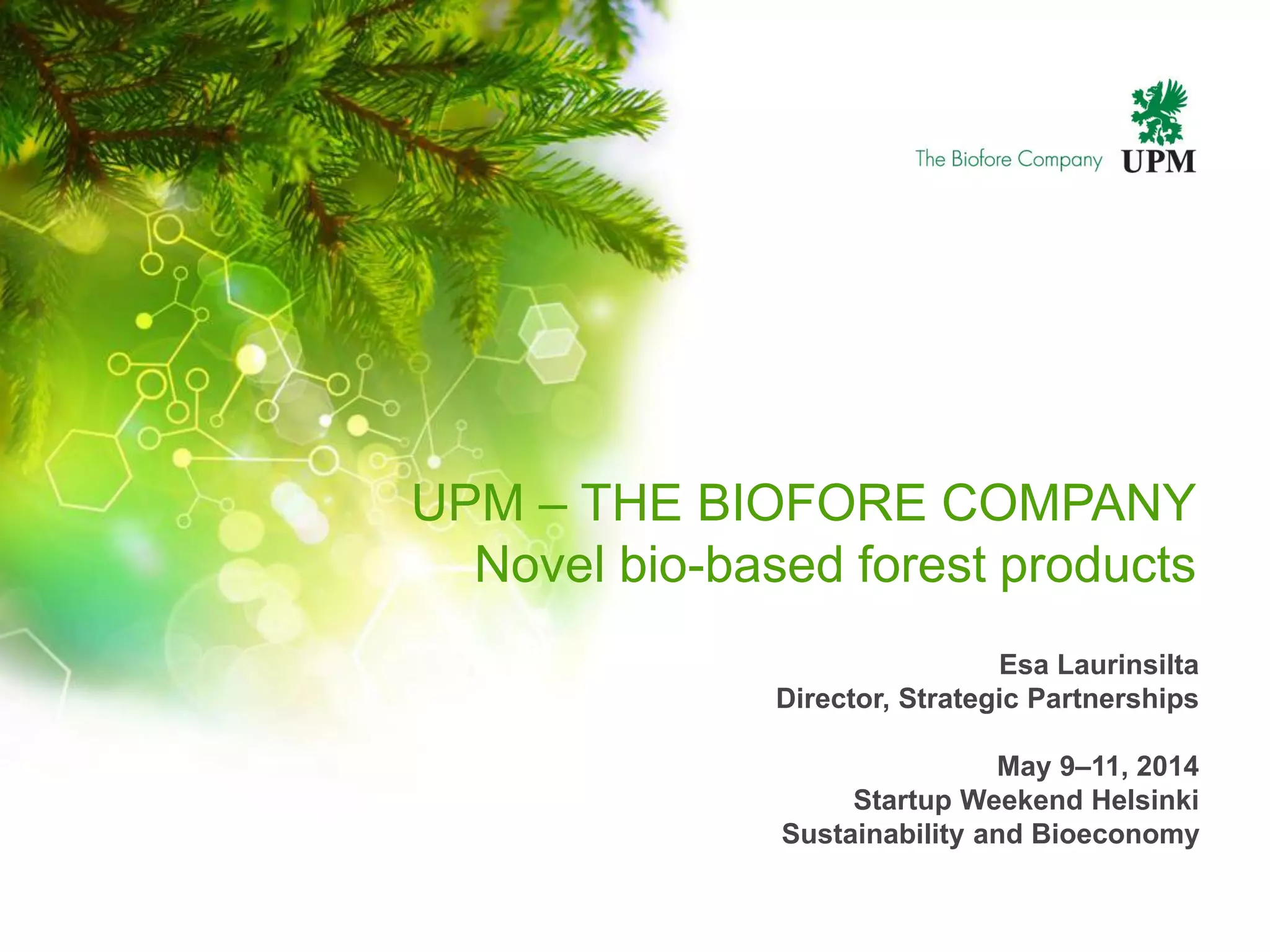 The Biofore Company UPM

UPM – THE BIOFORE COMPANY
Novel bio-based forest products

Esa Laurinsilta
Director, Strategic Partnerships

May 9–11, 2014
Startup Weekend Helsinki
Sustainability and Bioeconomy